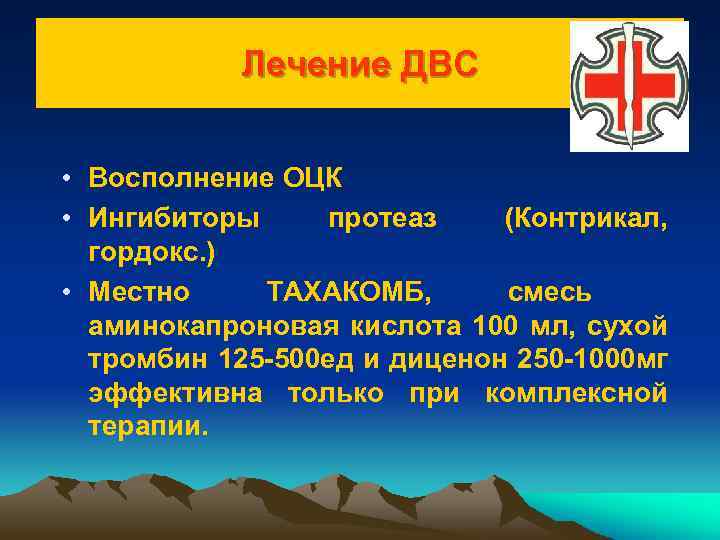 Лечение ДВС

• Восполнение ОЦК
• Ингибиторы протеаз (Контрикал, гордокс.)
• Местно ТАХАКОМБ, смесь аминокапроновая кислота 100 мл, сухой тромбин 125-500ед и диценон 250-1000мг эффективна только при комплексной терапии.